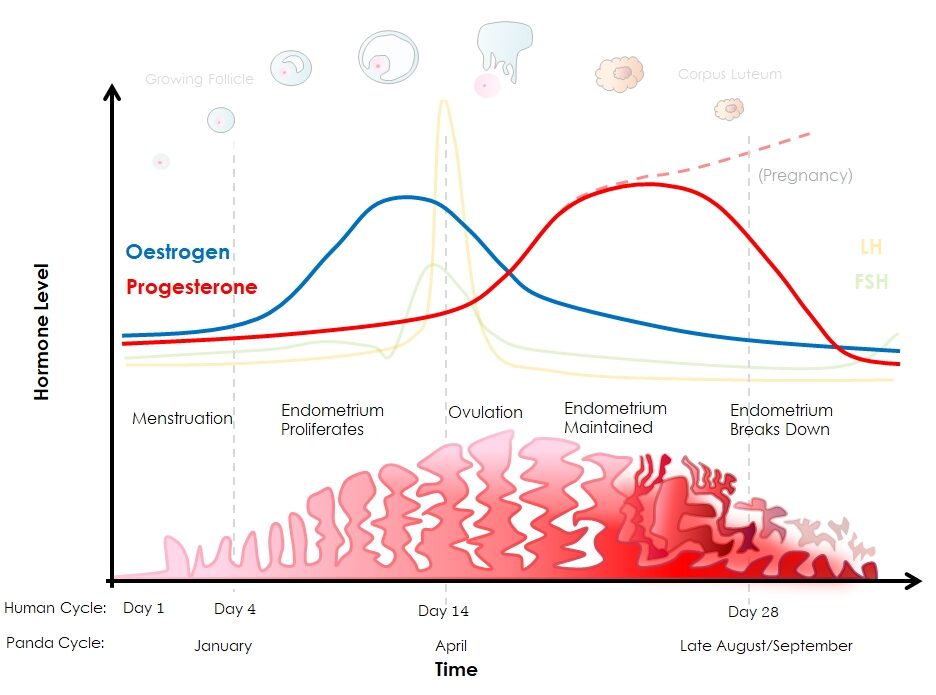 Growing Follicle

Corpus Luteum

(Pregnancy)

Oestrogen

Progesterone

LH

FSH

Hormone Level

Menstruation

Endometrium Proliferates

Ovulation

Endometrium Maintained

Endometrium Breaks Down

Human Cycle: Day 1 Day 4 Day 14 Day 28

Panda Cycle: January April Late August/September

Time